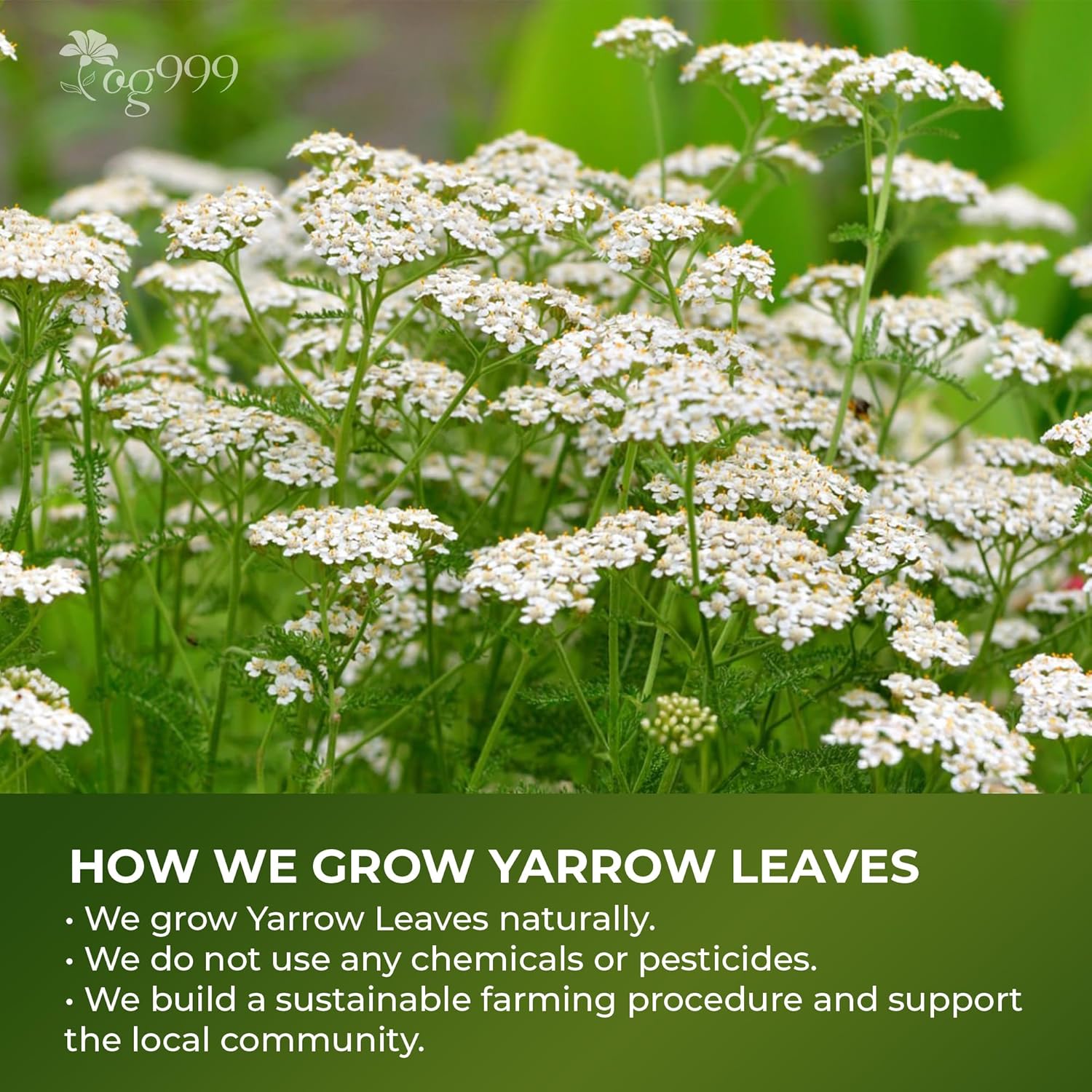 og999

HOW WE GROW YARROW LEAVES

• We grow Yarrow Leaves naturally.
• We do not use any chemicals or pesticides.
• We build a sustainable farming procedure and support the local community.